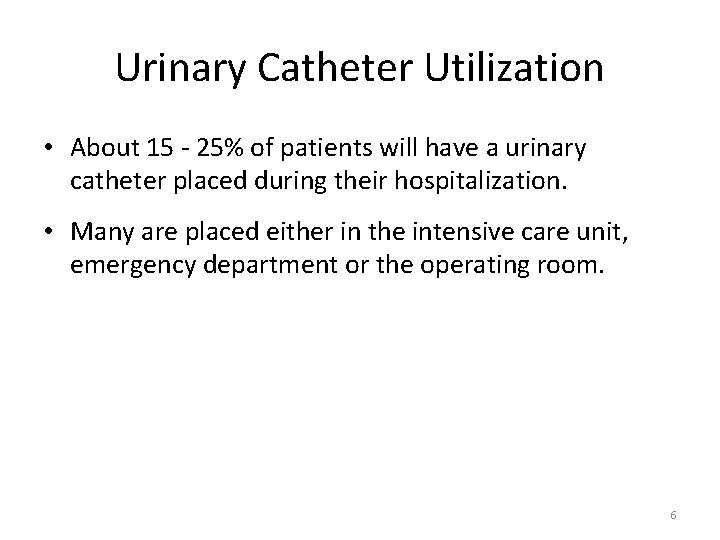 Urinary Catheter Utilization

• About 15 - 25% of patients will have a urinary catheter placed during their hospitalization.

• Many are placed either in the intensive care unit, emergency department or the operating room.

6